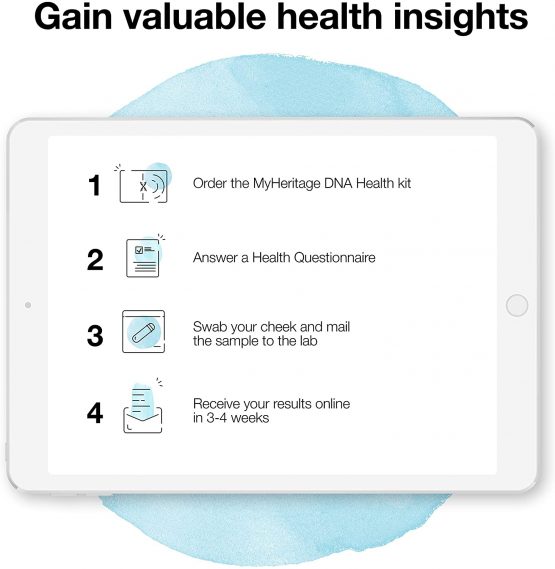 Gain valuable health insights

1 Order the MyHeritage DNA Health kit

2 Answer a Health Questionnaire

3 Swab your cheek and mail the sample to the lab

4 Receive your results online in 3-4 weeks